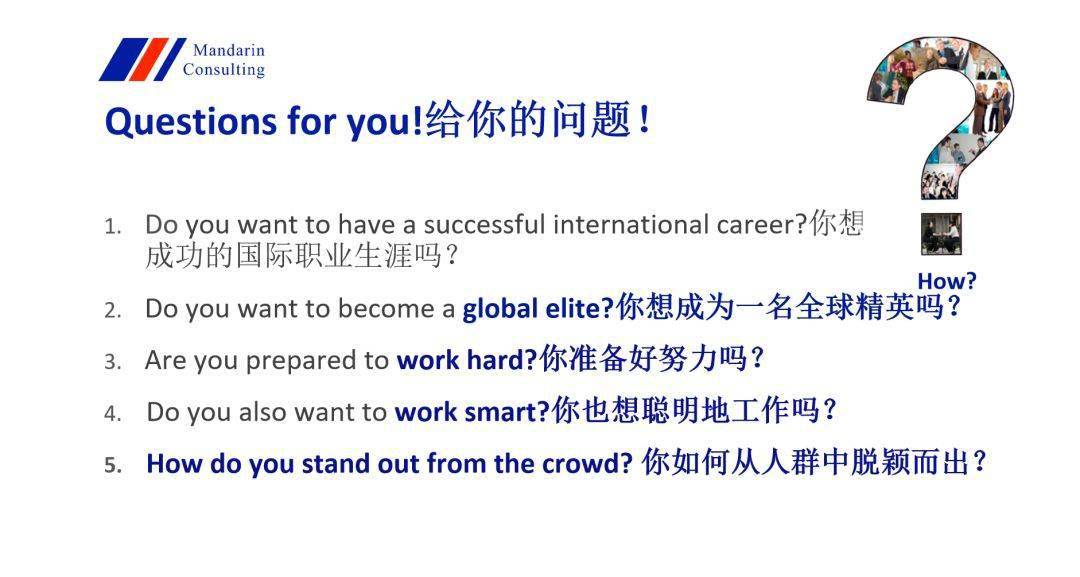 Mandarin Consulting

Questions for you!给你的问题！

How?

1. Do you want to have a successful international career?你想成功的国际职业生涯吗？

2. Do you want to become a global elite?你想成为一名全球精英吗？

3. Are you prepared to work hard?你准备好努力吗？

4. Do you also want to work smart?你也想聪明地工作吗？

5. How do you stand out from the crowd? 你如何从人群中脱颖而出？